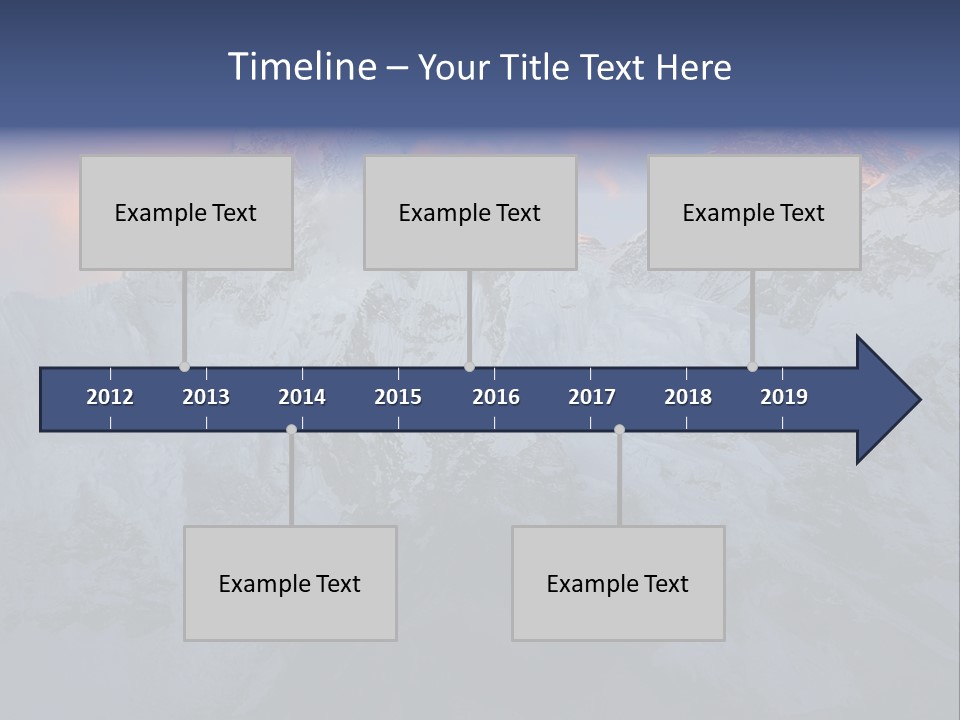 Timeline – Your Title Text Here

Example Text

Example Text

Example Text

2012 2013 2014 2015 2016 2017 2018 2019

Example Text

Example Text